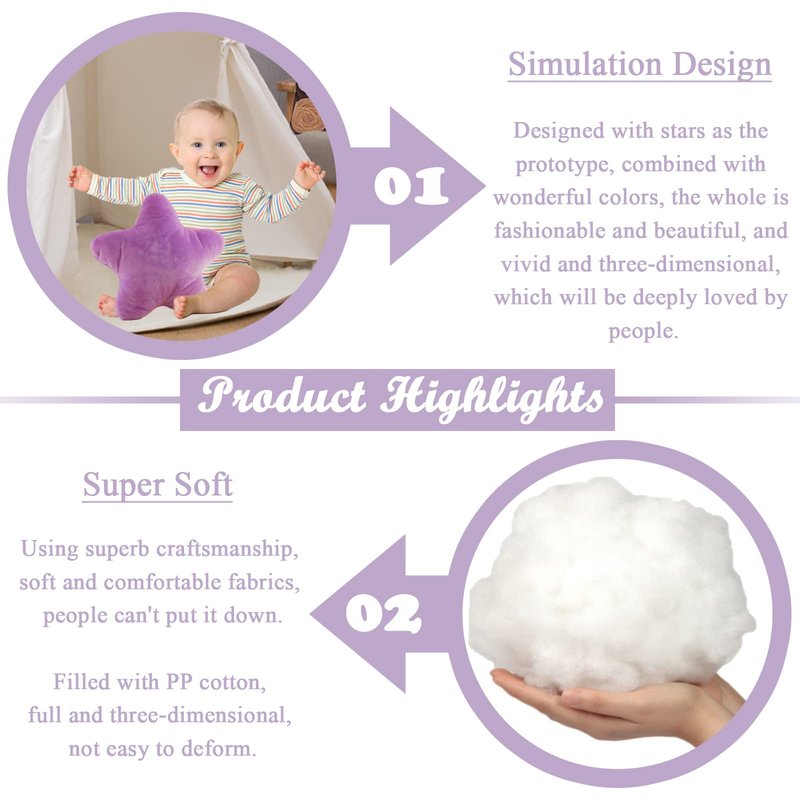 01

Simulation Design

Designed with stars as the prototype, combined with wonderful colors, the whole is fashionable and beautiful, and vivid and three-dimensional, which will be deeply loved by people.

Product Highlights

Super Soft

Using superb craftsmanship, soft and comfortable fabrics, people can't put it down.

Filled with PP cotton, full and three-dimensional, not easy to deform.

02